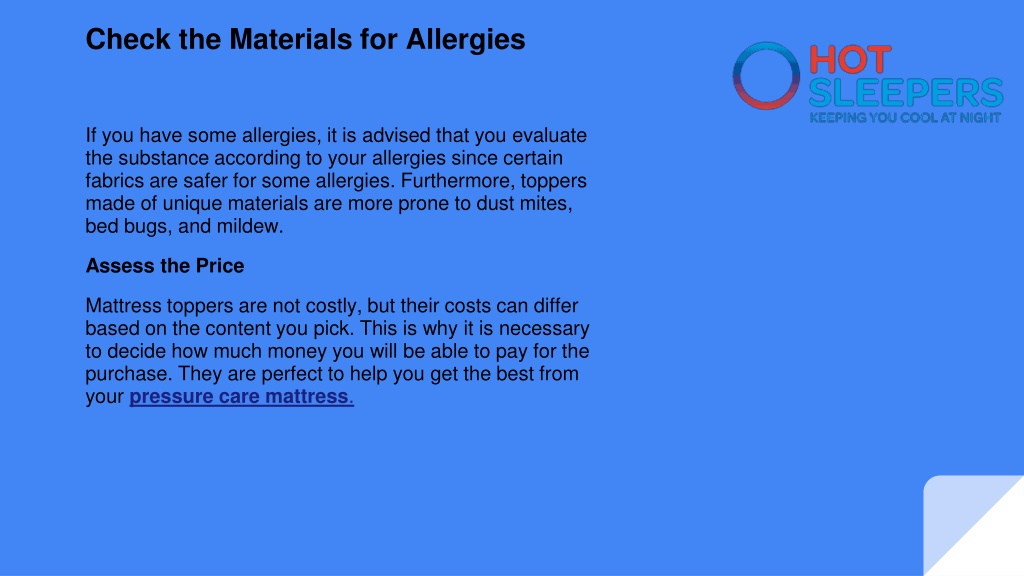 Check the Materials for Allergies

HOT SLEEPERS
KEEPING YOU COOL AT NIGHT

If you have some allergies, it is advised that you evaluate the substance according to your allergies since certain fabrics are safer for some allergies. Furthermore, toppers made of unique materials are more prone to dust mites, bed bugs, and mildew.

Assess the Price

Mattress toppers are not costly, but their costs can differ based on the content you pick. This is why it is necessary to decide how much money you will be able to pay for the purchase. They are perfect to help you get the best from your pressure care mattress.